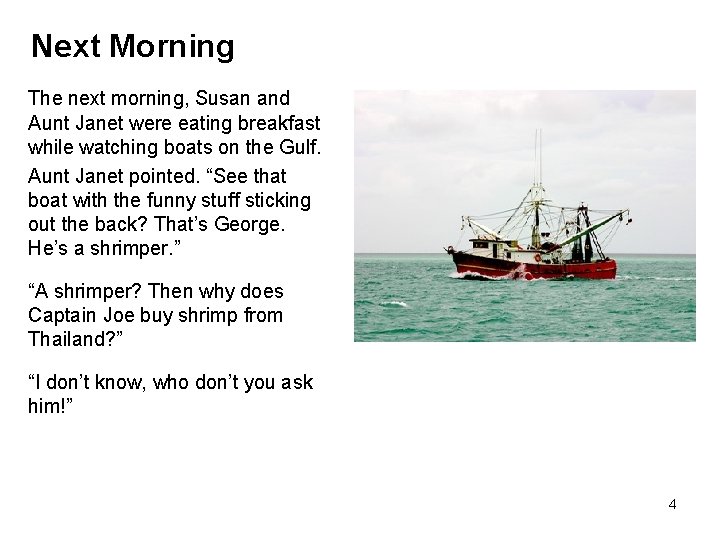 Next Morning

The next morning, Susan and Aunt Janet were eating breakfast while watching boats on the Gulf.

Aunt Janet pointed. “See that boat with the funny stuff sticking out the back? That’s George. He’s a shrimper.”

“A shrimper? Then why does Captain Joe buy shrimp from Thailand?”

“I don’t know, who don’t you ask him!”

4